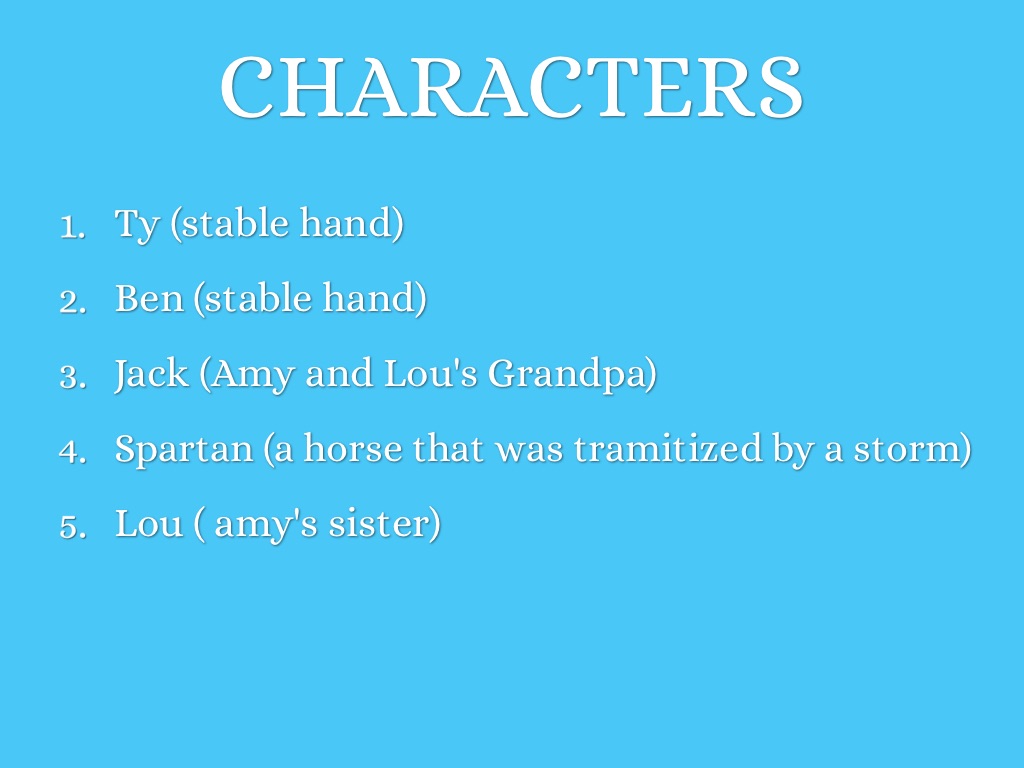 CHARACTERS

1. Ty (stable hand)
2. Ben (stable hand)
3. Jack (Amy and Lou's Grandpa)
4. Spartan (a horse that was tramitized by a storm)
5. Lou ( amy's sister)